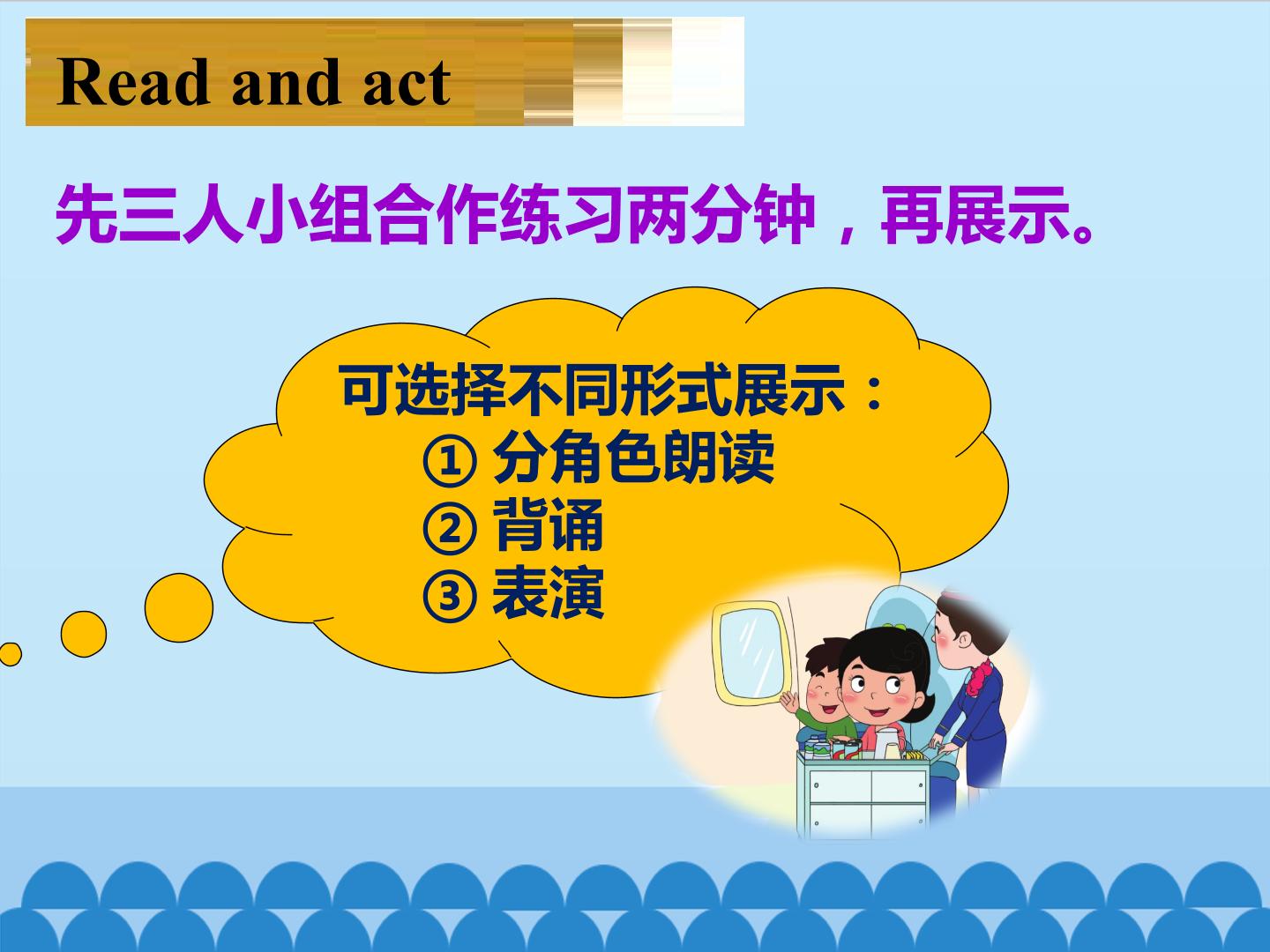 Read and act

先三人小组合作练习两分钟，再展示。

可选择不同形式展示：
① 分角色朗读
② 背诵
③ 表演